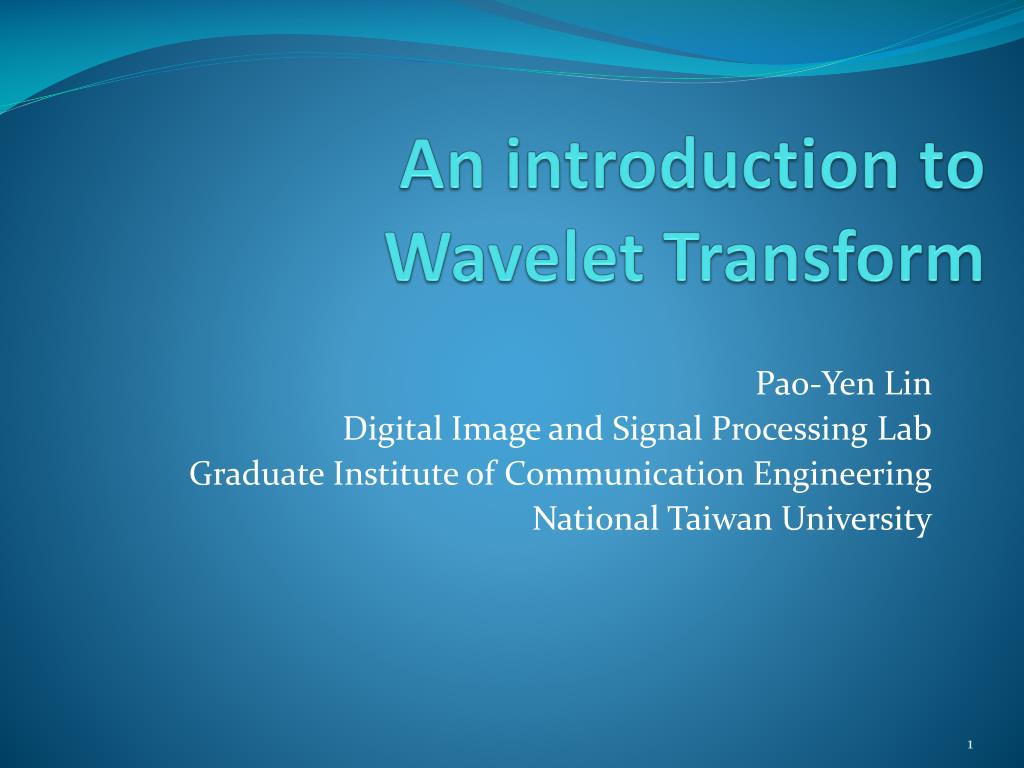 An introduction to Wavelet Transform

Pao-Yen Lin
Digital Image and Signal Processing Lab
Graduate Institute of Communication Engineering
National Taiwan University

1